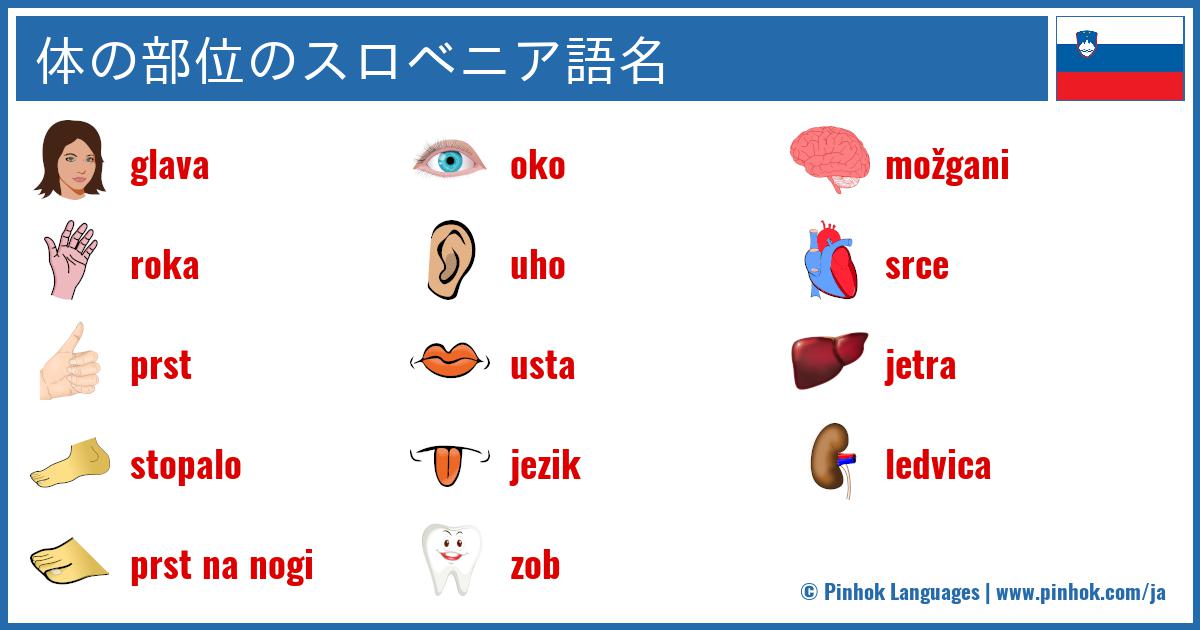 体の部位のスロベニア語名

glava

roka

prst

stopalo

prst na nogi

oko

uho

usta

jezik

zob

možgani

srce

jetra

ledvica

© Pinhok Languages | www.pinhok.com/ja